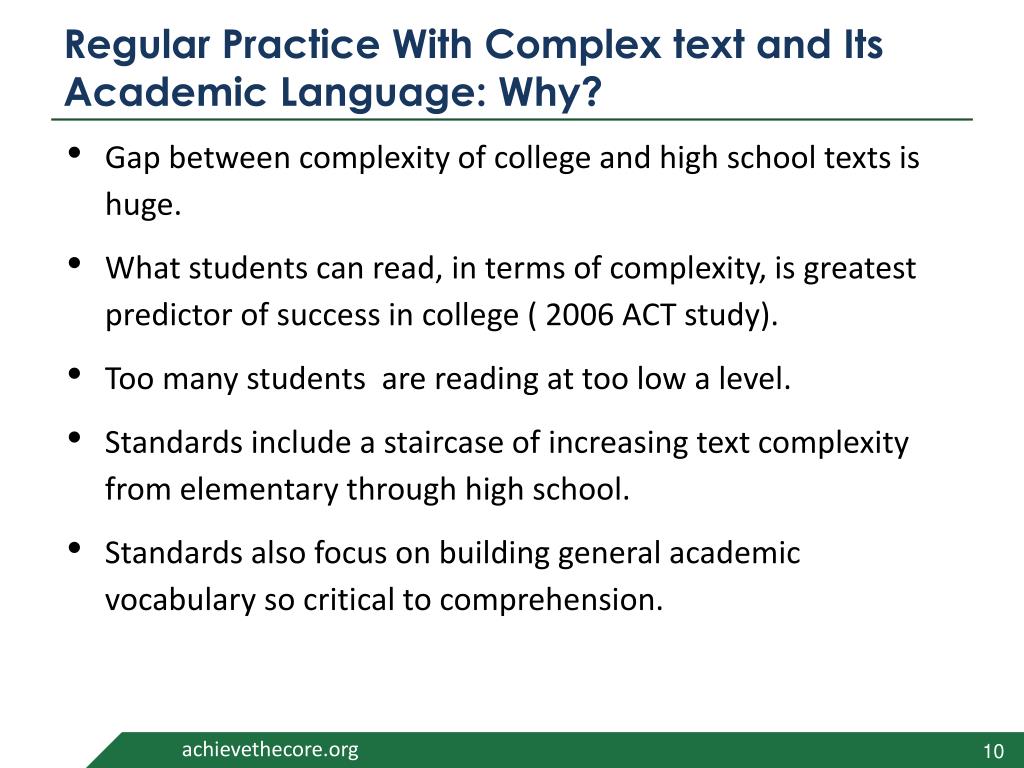 Regular Practice With Complex text and Its Academic Language: Why?

• Gap between complexity of college and high school texts is huge.

• What students can read, in terms of complexity, is greatest predictor of success in college ( 2006 ACT study).

• Too many students are reading at too low a level.

• Standards include a staircase of increasing text complexity from elementary through high school.

• Standards also focus on building general academic vocabulary so critical to comprehension.

achievethecore.org

10